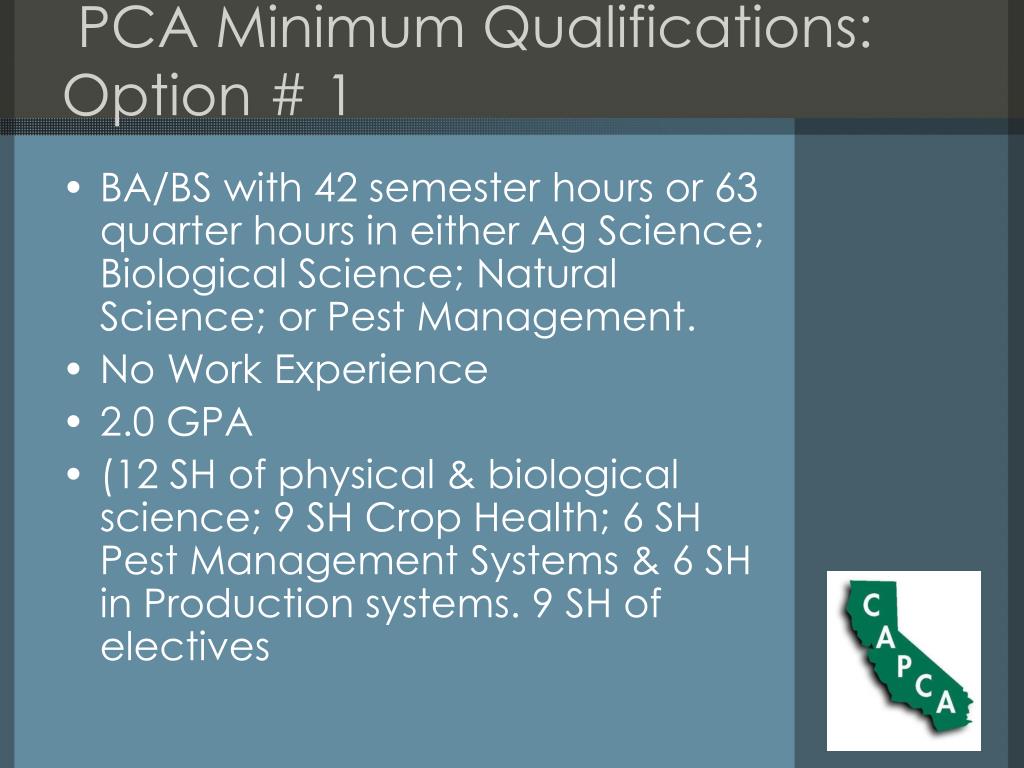 PCA Minimum Qualifications: Option # 1

• BA/BS with 42 semester hours or 63 quarter hours in either Ag Science; Biological Science; Natural Science; or Pest Management.
• No Work Experience
• 2.0 GPA
• (12 SH of physical & biological science; 9 SH Crop Health; 6 SH Pest Management Systems & 6 SH in Production systems. 9 SH of electives

C
A
P
C
A